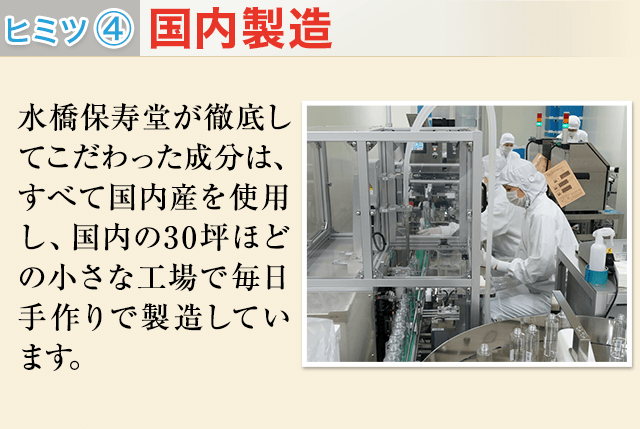 ヒミツ④ 国内製造

水橋保寿堂が徹底してこだわった成分は、すべて国内産を使用し、国内の30坪ほどの小さな工場で毎日手作りで製造しています。